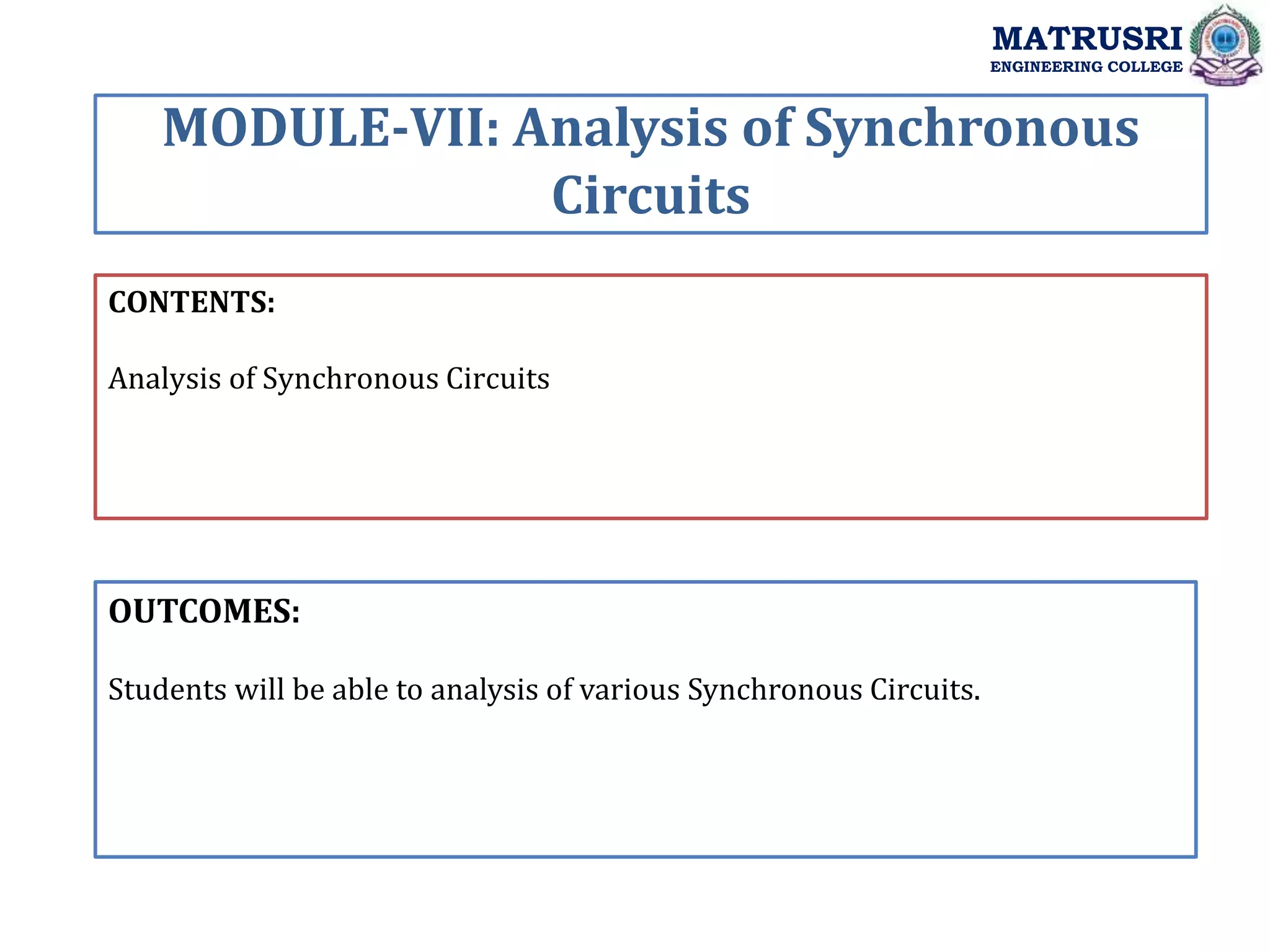 MATRUSRI
ENGINEERING COLLEGE

MODULE-VII: Analysis of Synchronous Circuits

CONTENTS:

Analysis of Synchronous Circuits

OUTCOMES:

Students will be able to analysis of various Synchronous Circuits.